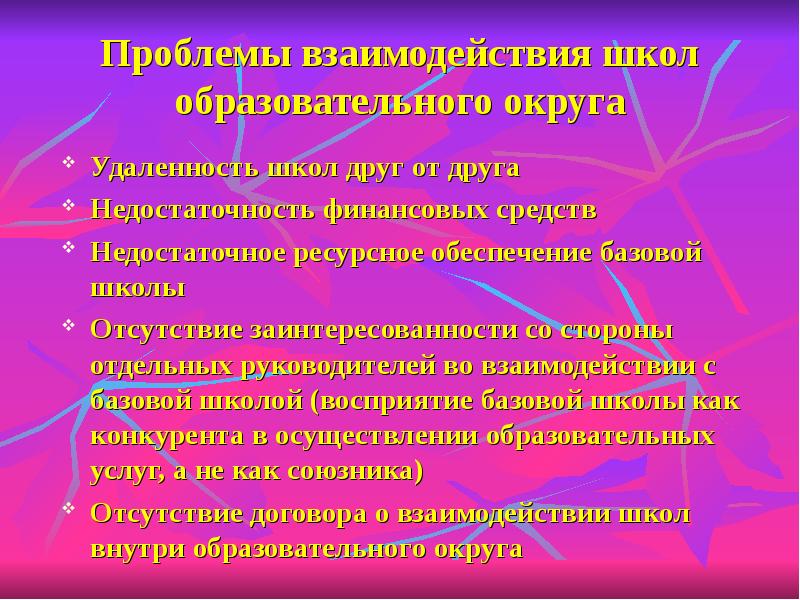 Проблемы взаимодействия школ образовательного округа

❖ Удаленность школ друг от друга
❖ Недостаточность финансовых средств
❖ Недостаточное ресурсное обеспечение базовой школы
❖ Отсутствие заинтересованности со стороны отдельных руководителей во взаимодействии с базовой школой (восприятие базовой школы как конкурента в осуществлении образовательных услуг, а не как союзника)
❖ Отсутствие договора о взаимодействии школ внутри образовательного округа